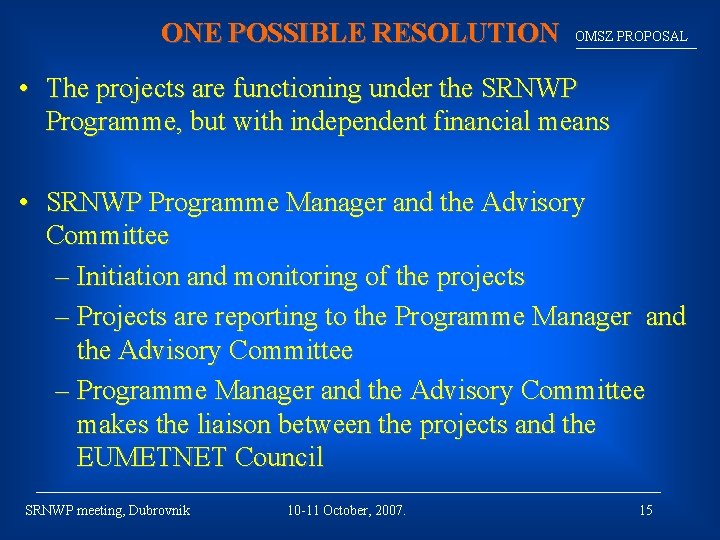 ONE POSSIBLE RESOLUTION OMSZ PROPOSAL

• The projects are functioning under the SRNWP Programme, but with independent financial means

• SRNWP Programme Manager and the Advisory Committee
– Initiation and monitoring of the projects
– Projects are reporting to the Programme Manager and the Advisory Committee
– Programme Manager and the Advisory Committee makes the liaison between the projects and the EUMETNET Council

SRNWP meeting, Dubrovnik 10-11 October, 2007. 15